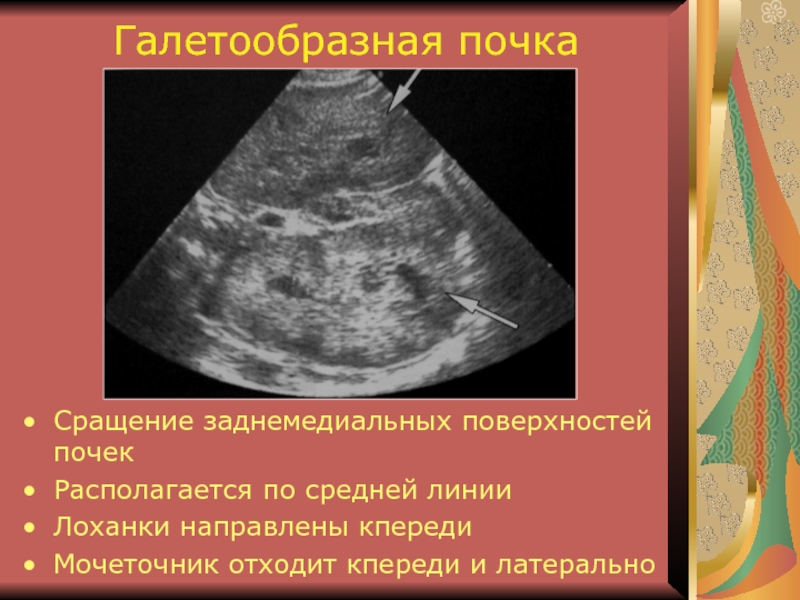 Галетообразная почка

• Сращение заднемедиальных поверхностей почек
• Располагается по средней линии
• Лоханки направлены кпереди
• Мочеточник отходит кпереди и латерально